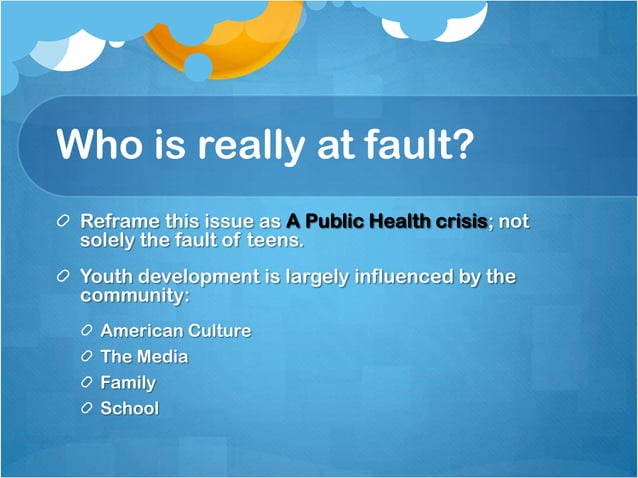 Who is really at fault?

Reframe this issue as A Public Health crisis; not solely the fault of teens.

Youth development is largely influenced by the community:

American Culture

The Media

Family

School